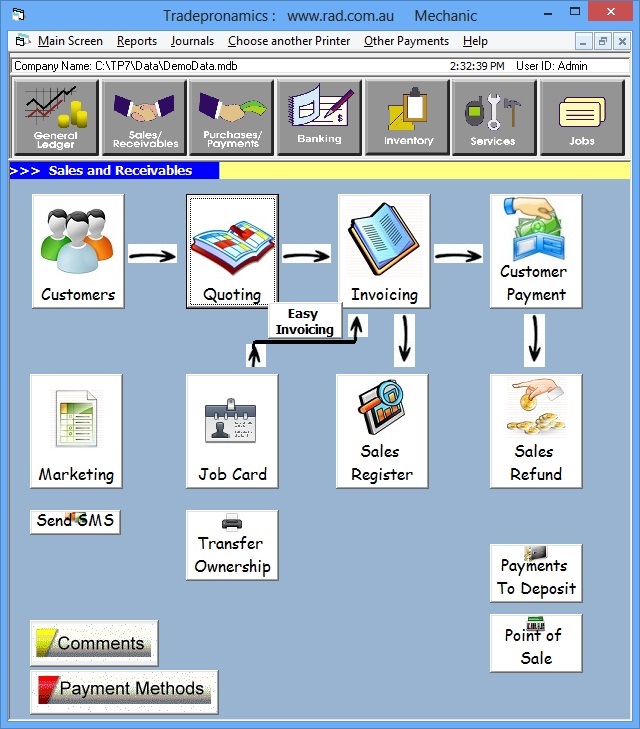 Tradepronamics : www.rad.com.au Mechanic

Main Screen Reports Journals Choose another Printer Other Payments Help

Company Name: C:\TP7\Data\DemoData.mdb 2:32:39 PM User ID: Admin

General Ledger
Sales/ Receivables
Purchases/ Payments
Banking
Inventory
Services
Jobs

>>> Sales and Receivables

Customers
Quoting
Invoicing
Customer Payment
Easy Invoicing
Marketing
Job Card
Sales Register
Sales Refund
Send SMS
Transfer Ownership
Payments To Deposit
Point of Sale
Comments
Payment Methods